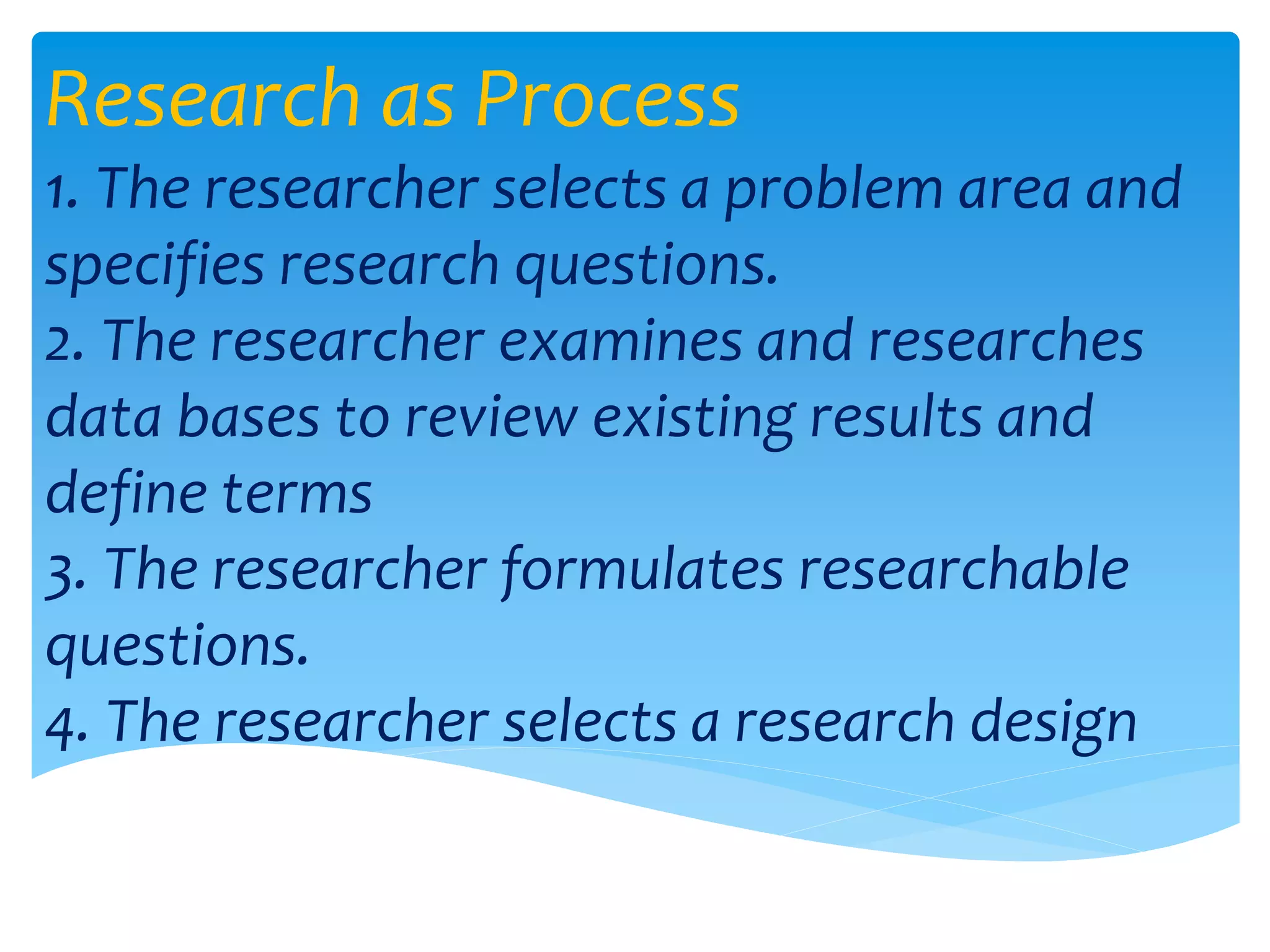 Research as Process

1. The researcher selects a problem area and specifies research questions.

2. The researcher examines and researches data bases to review existing results and define terms

3. The researcher formulates researchable questions.

4. The researcher selects a research design